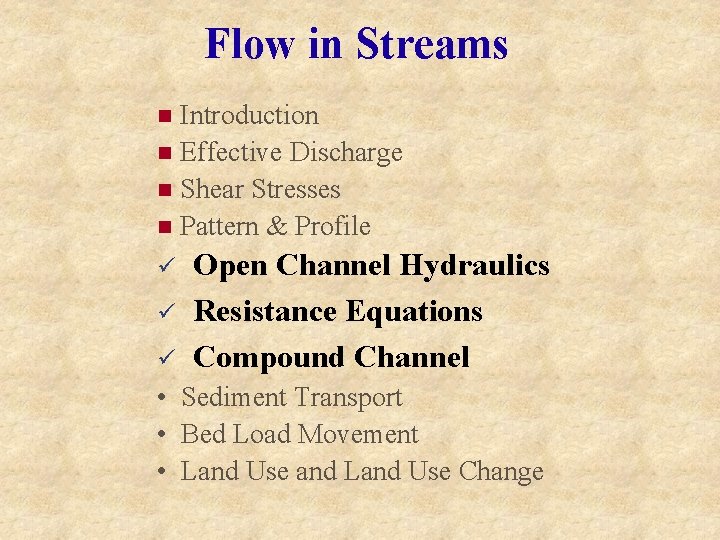 Flow in Streams

■ Introduction
■ Effective Discharge
■ Shear Stresses
■ Pattern & Profile
✓ Open Channel Hydraulics
✓ Resistance Equations
✓ Compound Channel
• Sediment Transport
• Bed Load Movement
• Land Use and Land Use Change